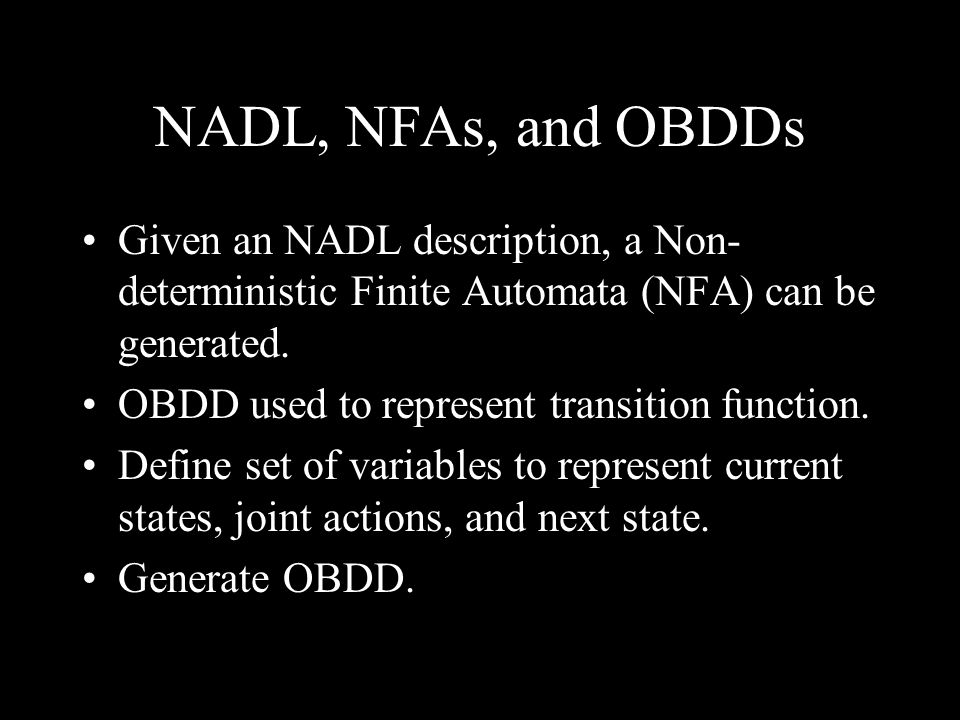 NADL, NFAs, and OBDDs

• Given an NADL description, a Non-deterministic Finite Automata (NFA) can be generated.

• OBDD used to represent transition function.

• Define set of variables to represent current states, joint actions, and next state.

• Generate OBDD.